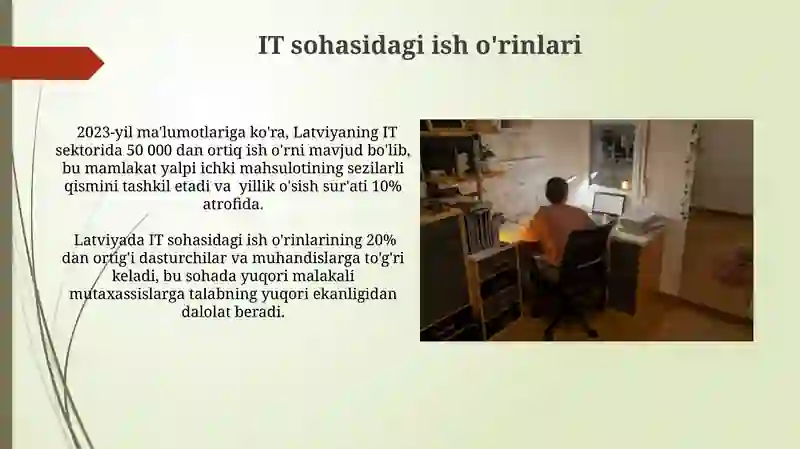 IT sohasidagi ish o'rinlari

2023-yil ma'lumotlariga ko'ra, Latviyaning IT sektorida 50 000 dan ortiq ish o'rni mavjud bo'lib, bu mamlakat yalpi ichki mahsulotining sezilarli qismini tashkil etadi va yillik o'sish sur'ati 10% atrofida.

Latviyada IT sohasidagi ish o'rinlarining 20% dan ortig'i dasturchilar va muhandislarga to'g'ri keladi, bu sohada yuqori malakali mutaxassislarga talabning yuqori ekanligidan dalolat beradi.